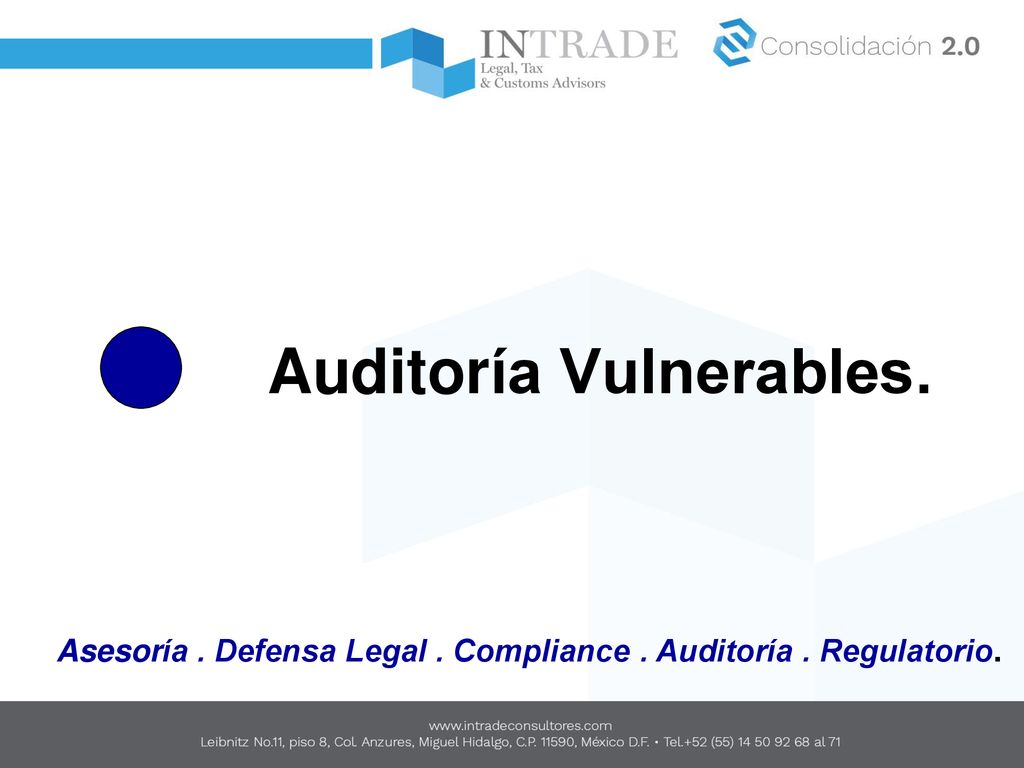 INTRADE
Legal, Tax
& Customs Advisors

Consolidación 2.0

Auditoría Vulnerables.

Asesoría . Defensa Legal . Compliance . Auditoría . Regulatorio.

www.intradeconsultores.com
Leibnitz No.11, piso 8, Col. Anzures, Miguel Hidalgo, C.P. 11590, México D.F. • Tel.+52 (55) 14 50 92 68 al 71